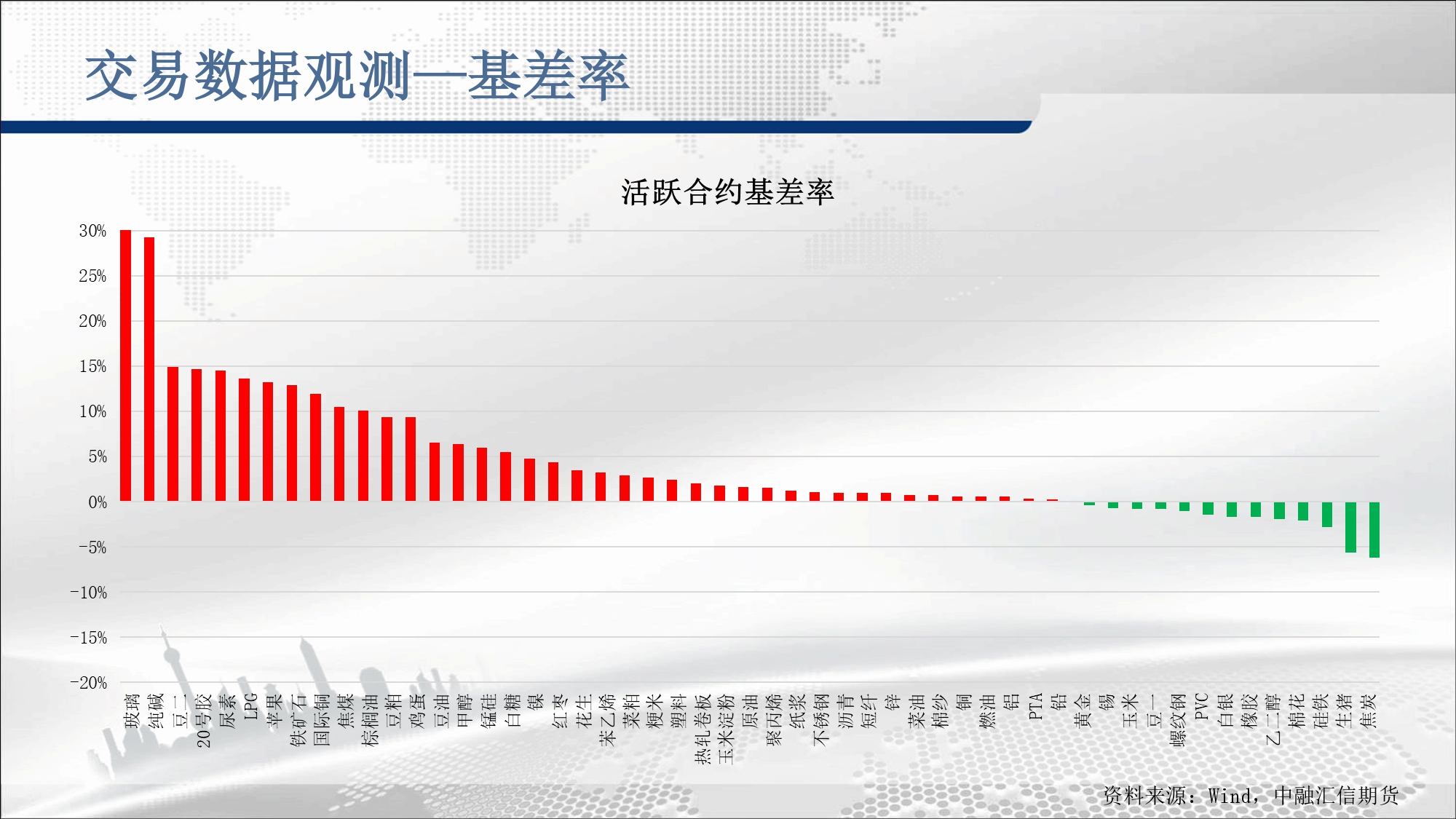 交易数据观测—基差率

活跃合约基差率

30%
25%
20%
15%
10%
5%
0%
-5%
-10%
-15%
-20%

玻璃
纯碱
豆二
20号胶
尿素
LPG
苹果
铁矿石
国际铜
焦煤
棕榈油
豆粕
鸡蛋
豆油
甲醇
锰硅
白糖
镍
红枣
花生
苯乙烯
菜粕
粳米
塑料
热轧卷板
玉米淀粉
原油
聚丙烯
纸浆
不锈钢
沥青
短纤
锌
菜油
棉纱
铜
燃油
铝
PTA
铅
黄金
锡
玉米
豆一
螺纹钢
PVC
白银
橡胶
乙二醇
棉花
硅铁
生猪
焦炭

资料来源：Wind，中融汇信期货